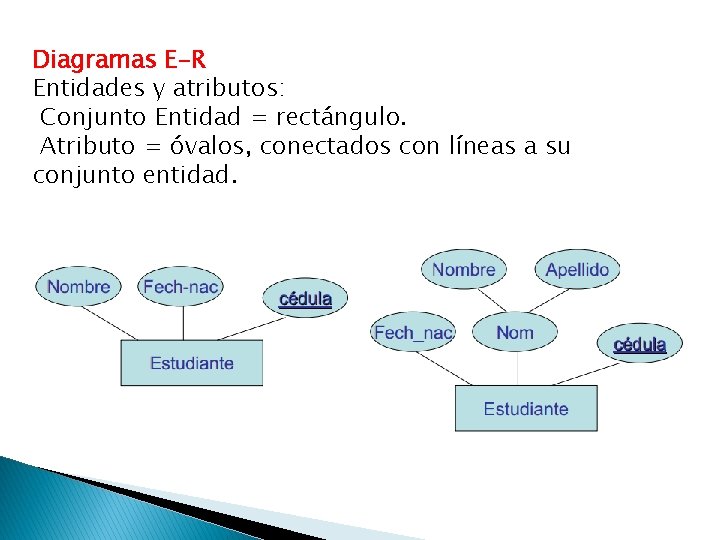 Diagramas E-R
Entidades y atributos:
Conjunto Entidad = rectángulo.
Atributo = óvalos, conectados con líneas a su conjunto entidad.

Nombre
Fech-nac
cédula
Estudiante

Nombre
Apellido
Fech_nac
Nom
cédula
Estudiante